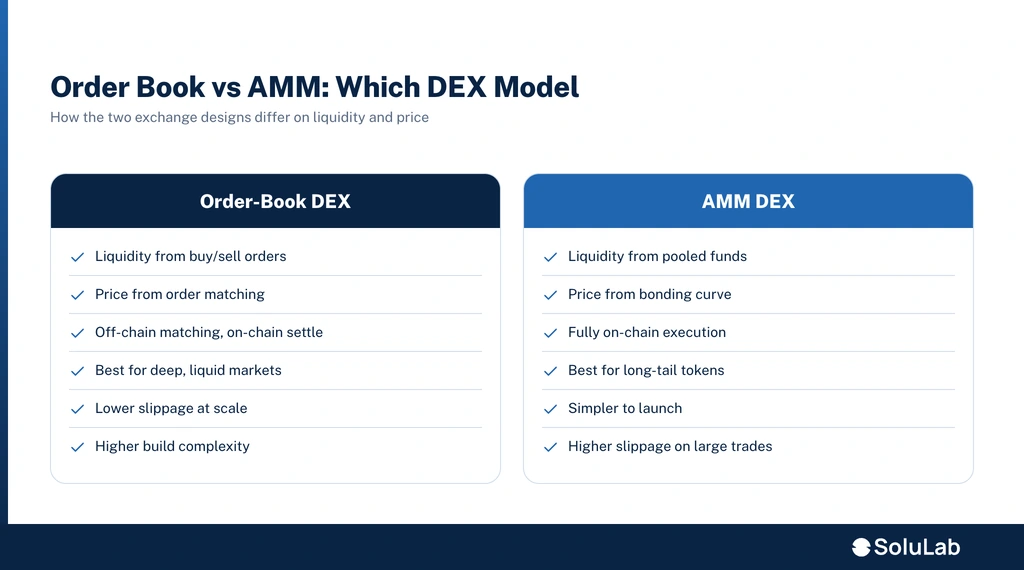 Order Book vs AMM: Which DEX Model

How the two exchange designs differ on liquidity and price

Order-Book DEX

Liquidity from buy/sell orders

Price from order matching

Off-chain matching, on-chain settle

Best for deep, liquid markets

Lower slippage at scale

Higher build complexity

AMM DEX

Liquidity from pooled funds

Price from bonding curve

Fully on-chain execution

Best for long-tail tokens

Simpler to launch

Higher slippage on large trades

SoluLab